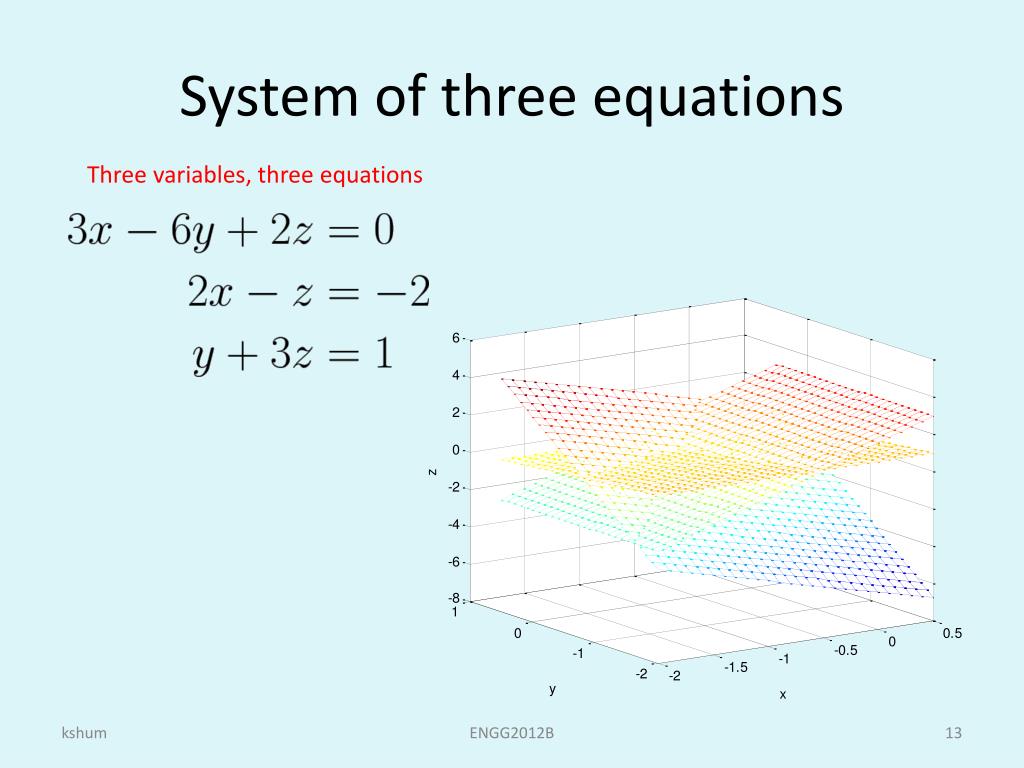 System of three equations

Three variables, three equations

$3x - 6y + 2z = 0$

$2x - z = -2$

$y + 3z = 1$

6
4
2
0
-2
-4
-6
-8
z
1
0
-1
-2
y
-2
-1.5
-1
-0.5
0
0.5
x

kshum

ENGG2012B

13